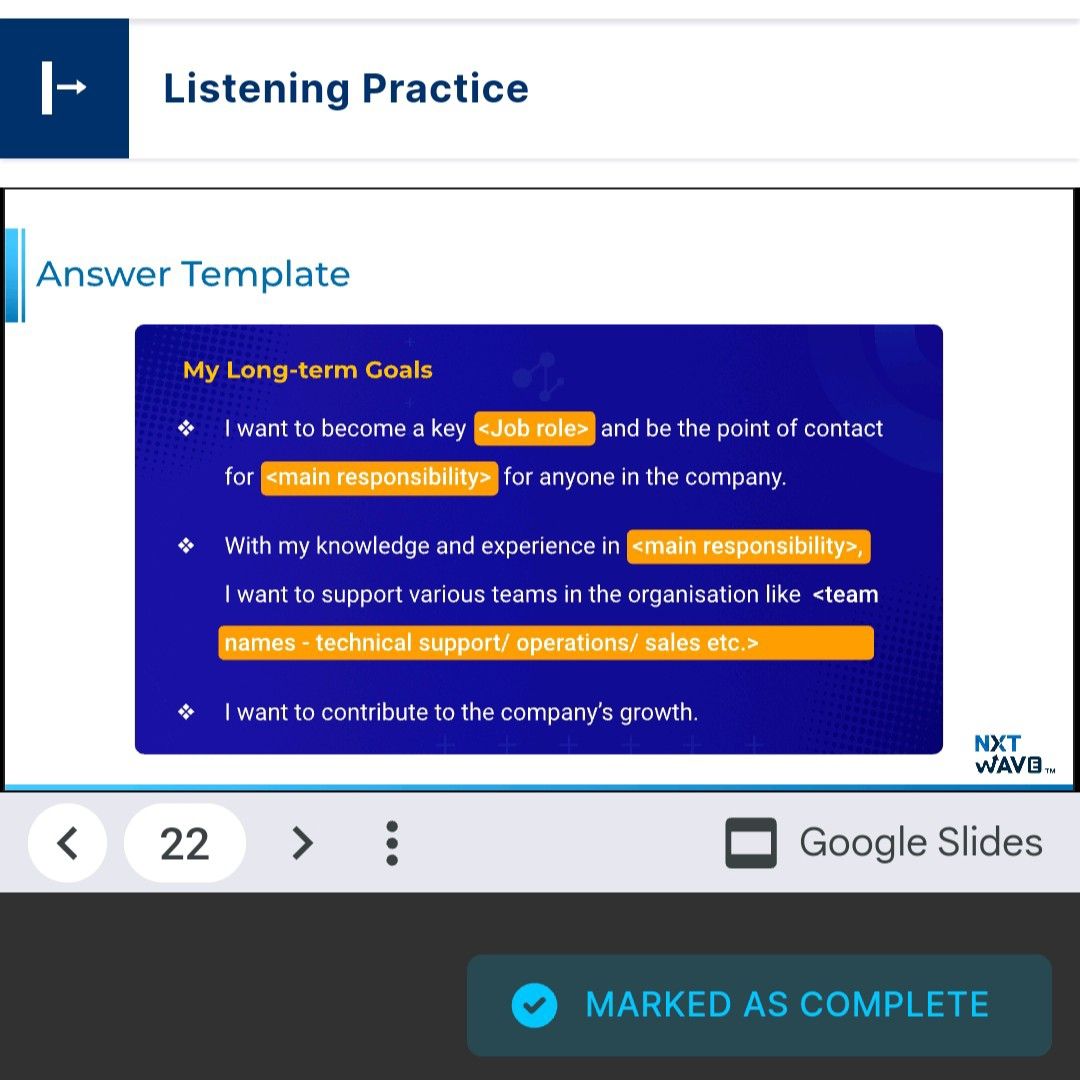 Listening Practice

Answer Template

My Long-term Goals

❖ I want to become a key <Job role> and be the point of contact for <main responsibility> for anyone in the company.

❖ With my knowledge and experience in <main responsibility>, I want to support various teams in the organisation like <team names - technical support/ operations/ sales etc.>

❖ I want to contribute to the company's growth.

NXT WAVE™

22

Google Slides

MARKED AS COMPLETE